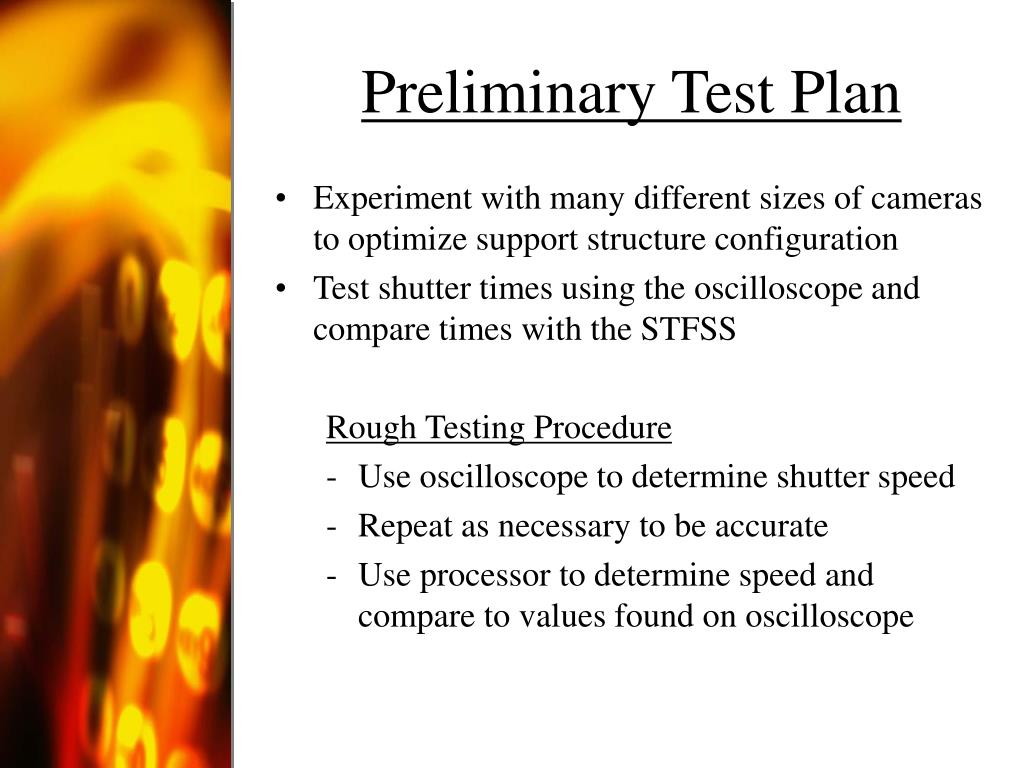 Preliminary Test Plan

• Experiment with many different sizes of cameras to optimize support structure configuration
• Test shutter times using the oscilloscope and compare times with the STFSS

Rough Testing Procedure
- Use oscilloscope to determine shutter speed
- Repeat as necessary to be accurate
- Use processor to determine speed and compare to values found on oscilloscope